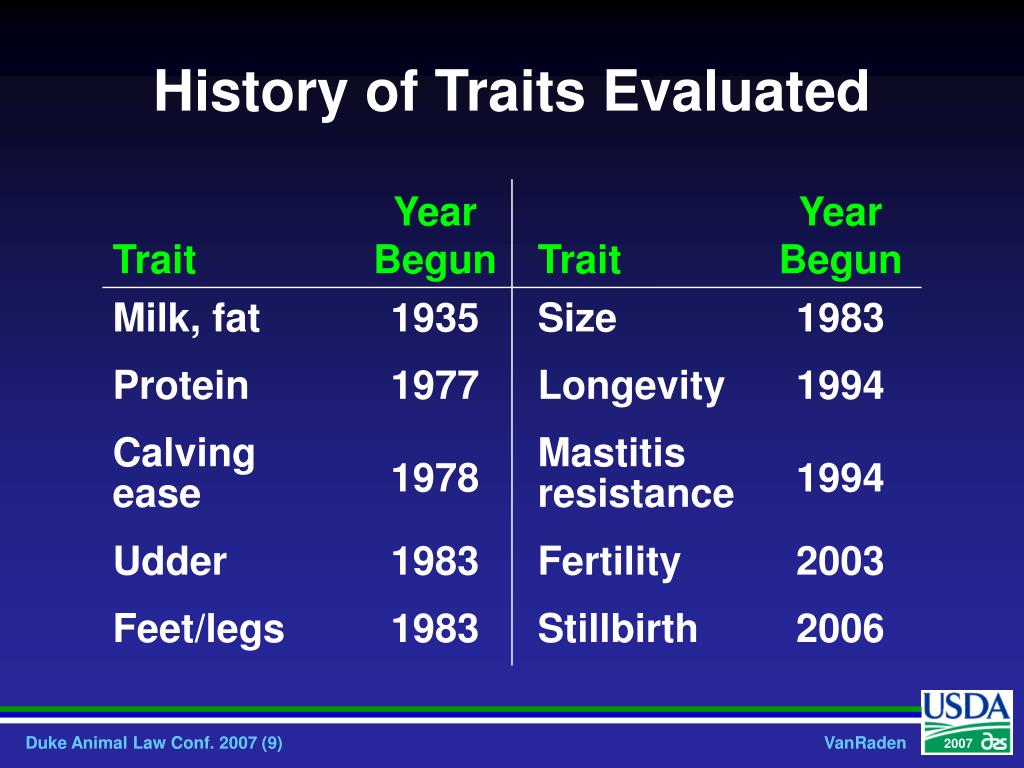 History of Traits Evaluated

| Trait | Year Begun | Trait | Year Begun |
|---|---|---|---|
| Milk, fat | 1935 | Size | 1983 |
| Protein | 1977 | Longevity | 1994 |
| Calving ease | 1978 | Mastitis resistance | 1994 |
| Udder | 1983 | Fertility | 2003 |
| Feet/legs | 1983 | Stillbirth | 2006 |

Duke Animal Law Conf. 2007 (9)

VanRaden

USDA

2007